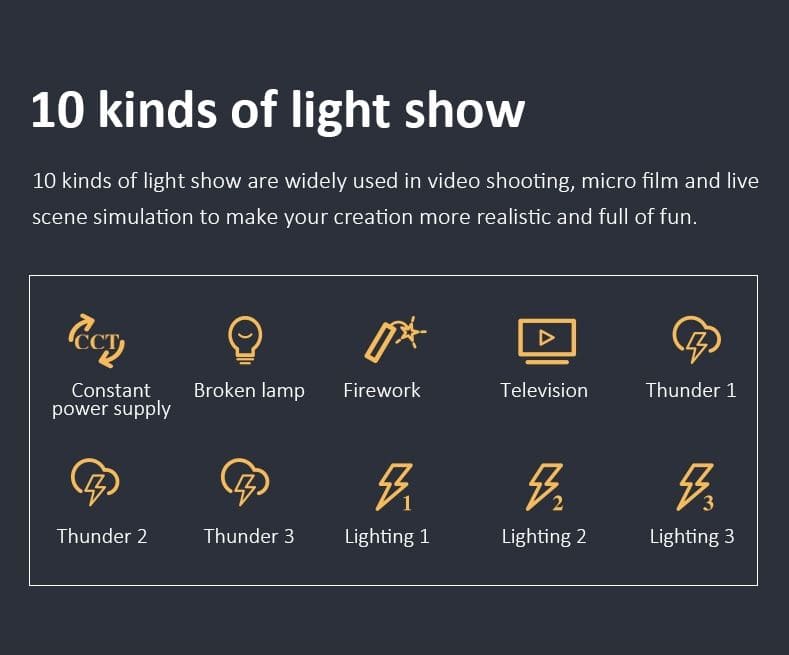 10 kinds of light show

10 kinds of light show are widely used in video shooting, micro film and live scene simulation to make your creation more realistic and full of fun.

CCT
Constant power supply

Broken lamp

Firework

Television

Thunder 1

Thunder 2

Thunder 3

1
Lighting 1

2
Lighting 2

3
Lighting 3